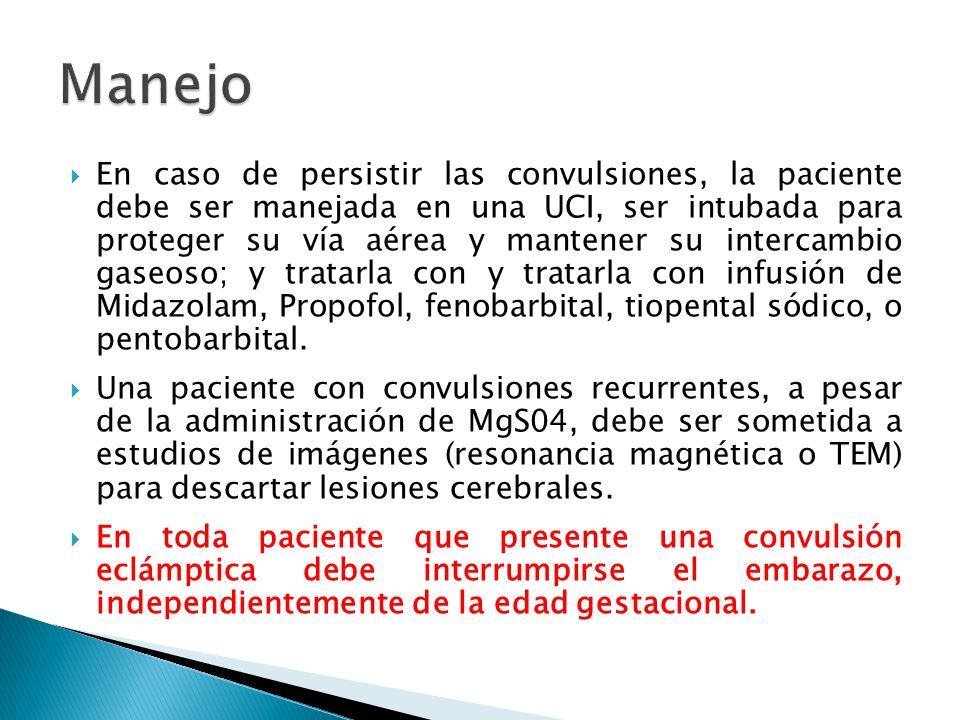 Manejo

En caso de persistir las convulsiones, la paciente debe ser manejada en una UCI, ser intubada para proteger su vía aérea y mantener su intercambio gaseoso; y tratarla con y tratarla con infusión de Midazolam, Propofol, fenobarbital, tiopental sódico, o pentobarbital.

Una paciente con convulsiones recurrentes, a pesar de la administración de MgS04, debe ser sometida a estudios de imágenes (resonancia magnética o TEM) para descartar lesiones cerebrales.

En toda paciente que presente una convulsión eclámptica debe interrumpirse el embarazo, independientemente de la edad gestacional.